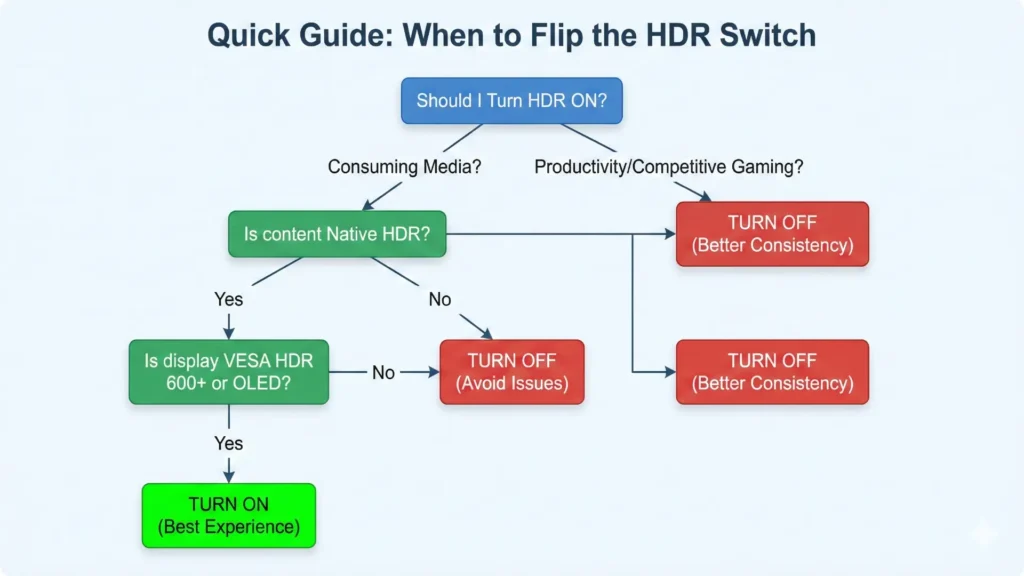 Quick Guide: When to Flip the HDR Switch

Should I Turn HDR ON?

Consuming Media?

Productivity/Competitive Gaming?

Is content Native HDR?

TURN OFF
(Better Consistency)

Yes

No

Is display VESA HDR 600+ or OLED?

No

TURN OFF
(Avoid Issues)

TURN OFF
(Better Consistency)

Yes

TURN ON
(Best Experience)